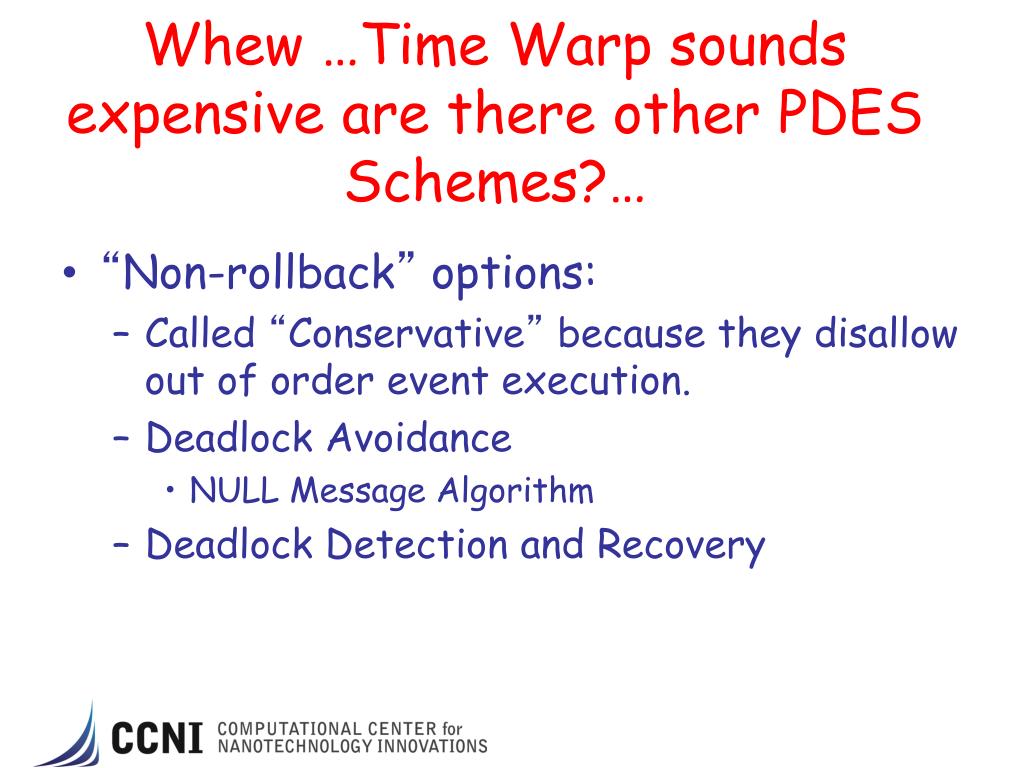 Whew …Time Warp sounds expensive are there other PDES Schemes?…

• “Non-rollback” options:
– Called “Conservative” because they disallow out of order event execution.
– Deadlock Avoidance
• NULL Message Algorithm
– Deadlock Detection and Recovery

CCNI COMPUTATIONAL CENTER for NANOTECHNOLOGY INNOVATIONS